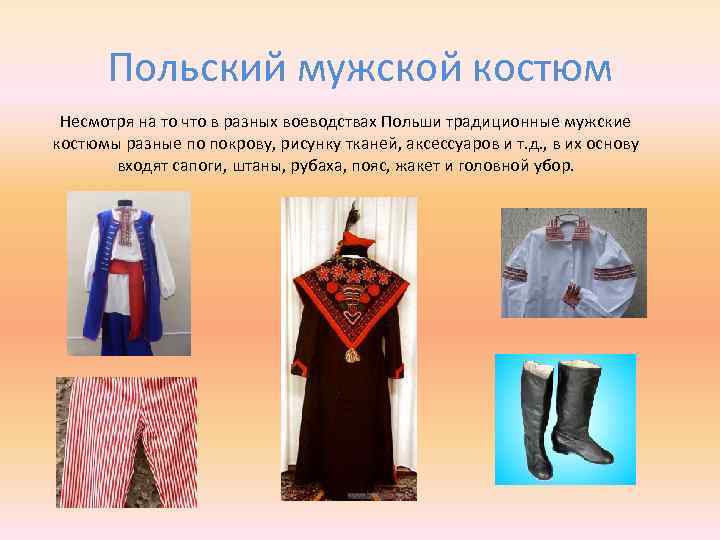 Польский мужской костюм

Несмотря на то что в разных воеводствах Польши традиционные мужские костюмы разные по покрову, рисунку тканей, аксессуаров и т.д., в их основу входят сапоги, штаны, рубаха, пояс, жакет и головной убор.